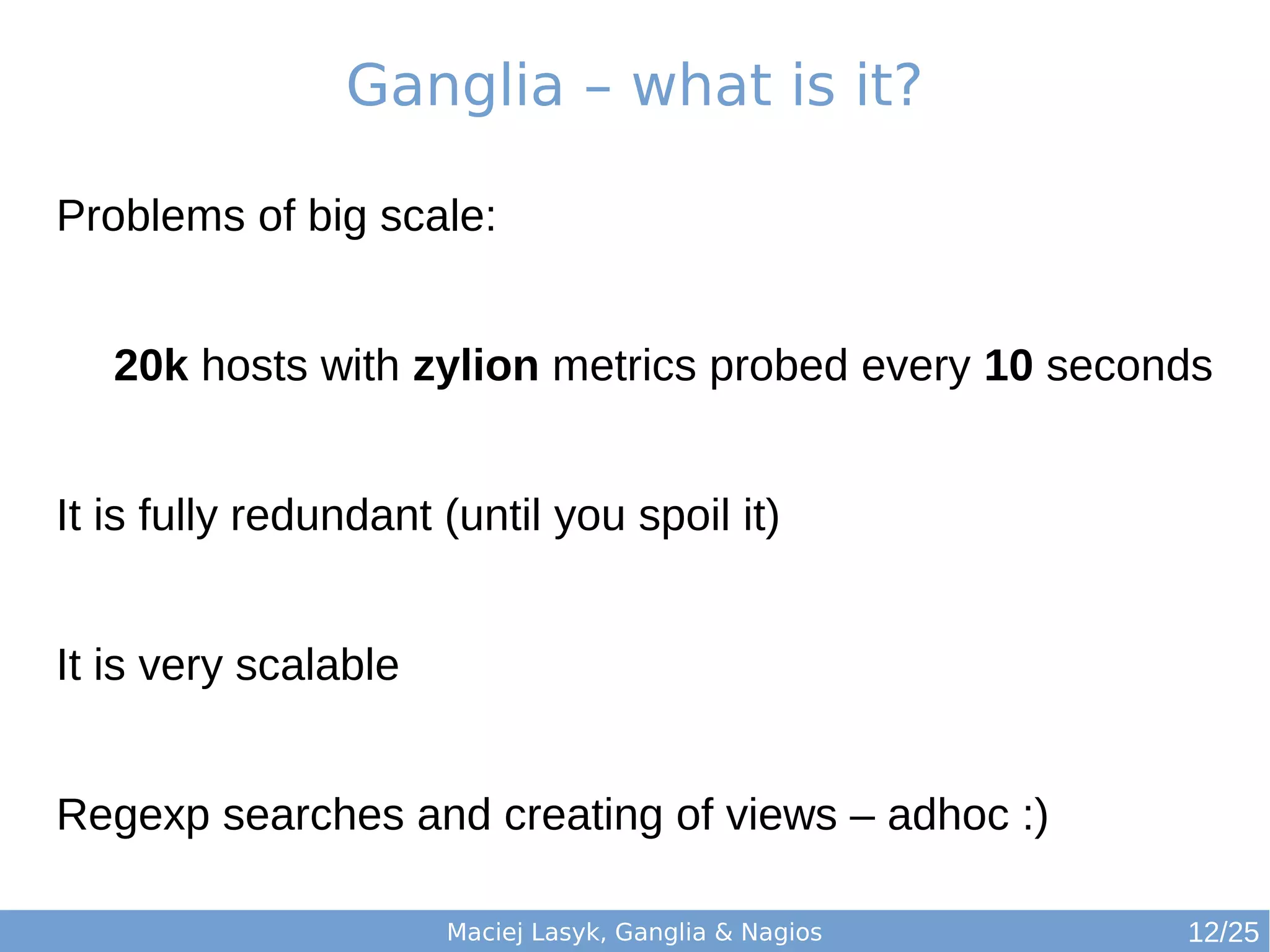 Ganglia – what is it?

Problems of big scale:

20k hosts with zylion metrics probed every 10 seconds

It is fully redundant (until you spoil it)

It is very scalable

Regexp searches and creating of views – adhoc :)

Maciej Lasyk, Ganglia & Nagios

12/25